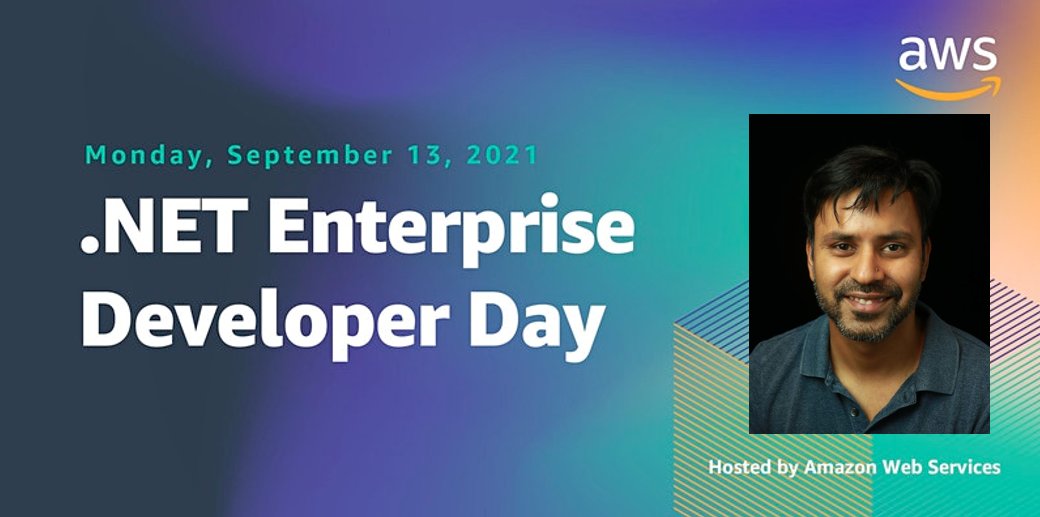 aws

Monday, September 13, 2021

.NET Enterprise Developer Day

Hosted by Amazon Web Services